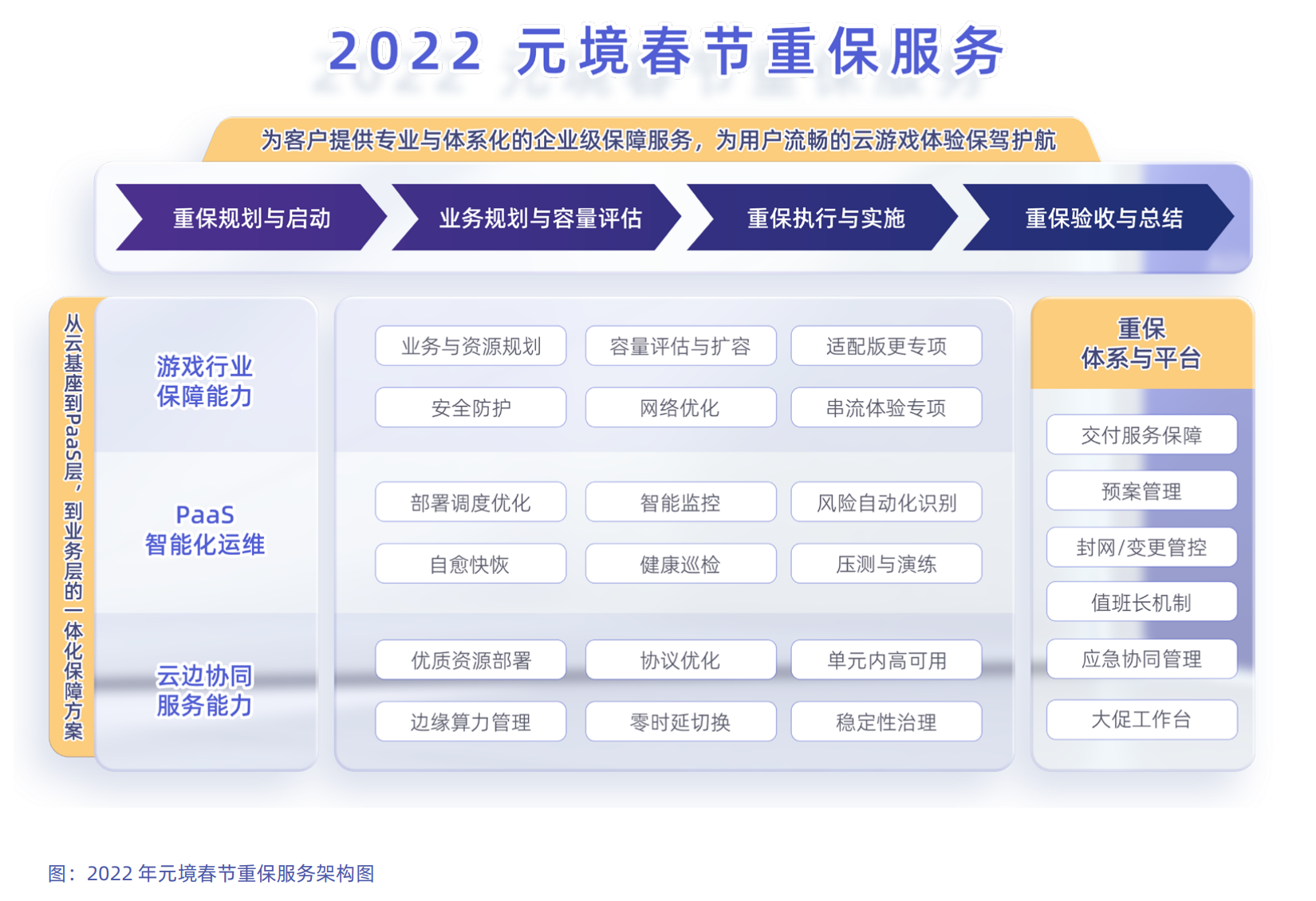 2022 元境春节重保服务

为客户提供专业与体系化的企业级保障服务，为用户流畅的云游戏体验保驾护航

重保规划与启动

业务规划与容量评估

重保执行与实施

重保验收与总结

从云基座到PaaS层，到业务层的一体化保障方案

游戏行业保障能力

业务与资源规划

容量评估与扩容

适配版更专项

安全防护

网络优化

串流体验专项

PaaS 智能化运维

部署调度优化

智能监控

风险自动化识别

自愈快恢

健康巡检

压测与演练

云边协同服务能力

优质资源部署

协议优化

单元内高可用

边缘算力管理

零时延切换

稳定性治理

重保体系与平台

交付服务保障

预案管理

封网/变更管控

值班长机制

应急协同管理

大促工作台

图：2022 年元境春节重保服务架构图